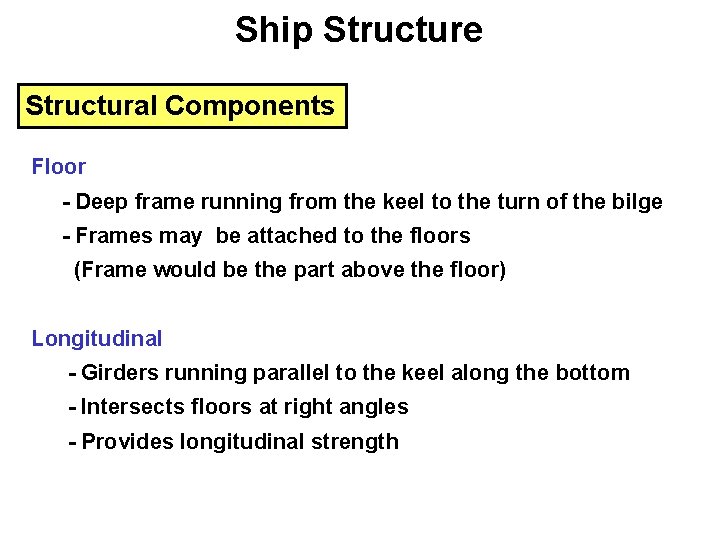 Ship Structure

Structural Components

Floor

- Deep frame running from the keel to the turn of the bilge

- Frames may be attached to the floors (Frame would be the part above the floor)

Longitudinal

- Girders running parallel to the keel along the bottom

- Intersects floors at right angles

- Provides longitudinal strength